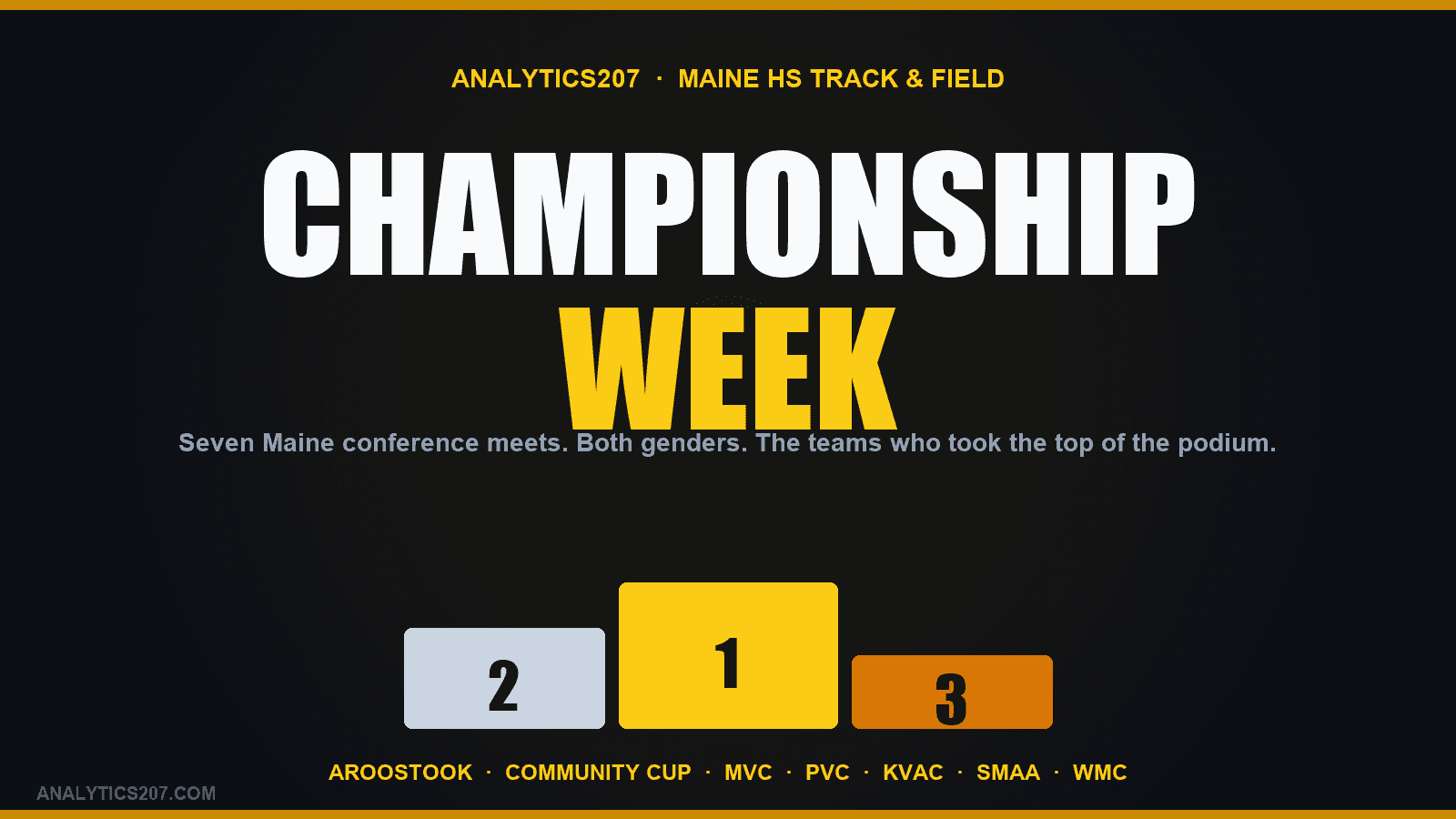 ANALYTICS207 · MAINE HS TRACK & FIELD

CHAMPIONSHIP

WEEK

Seven Maine conference meets. Both genders. The teams who took the top of the podium.

2

1

3

AROOSTOOK · COMMUNITY CUP · MVC · PVC · KVAC · SMAA · WMC

ANALYTICS207.COM